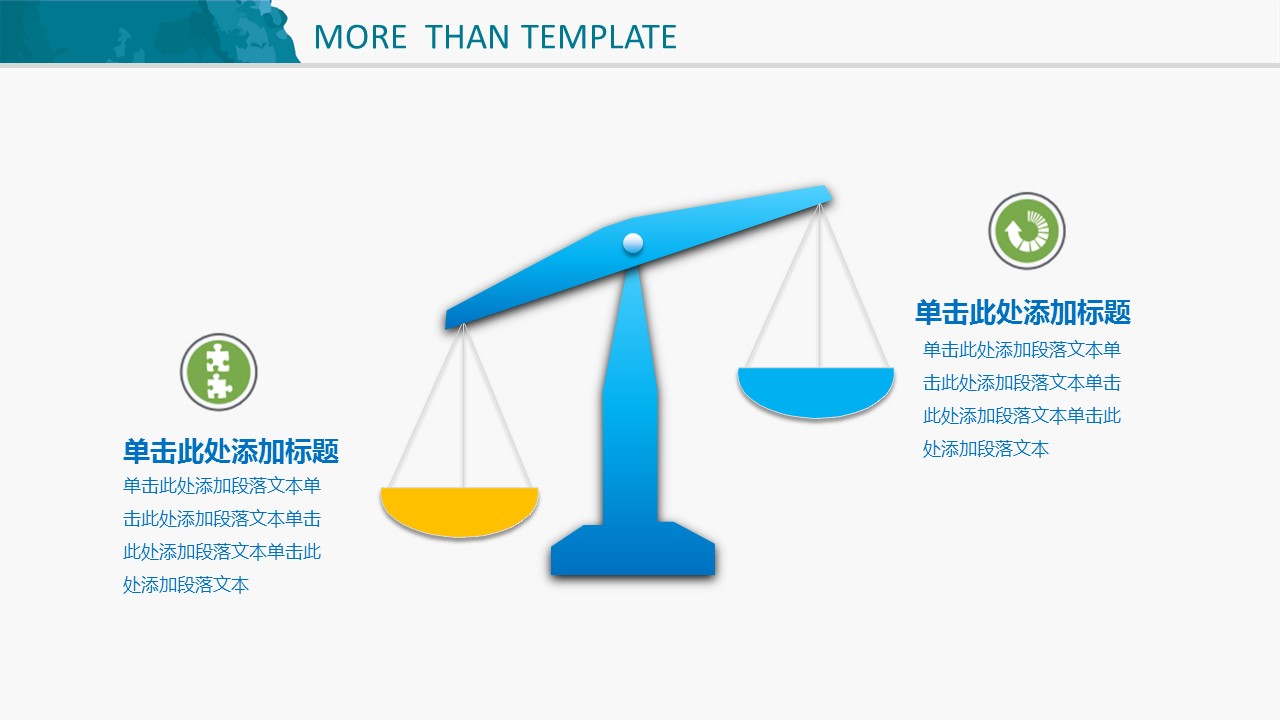 MORE THAN TEMPLATE

单击此处添加标题
单击此处添加段落文本单击此处添加段落文本单击此处添加段落文本单击此处添加段落文本

单击此处添加标题
单击此处添加段落文本单击此处添加段落文本单击此处添加段落文本单击此处添加段落文本